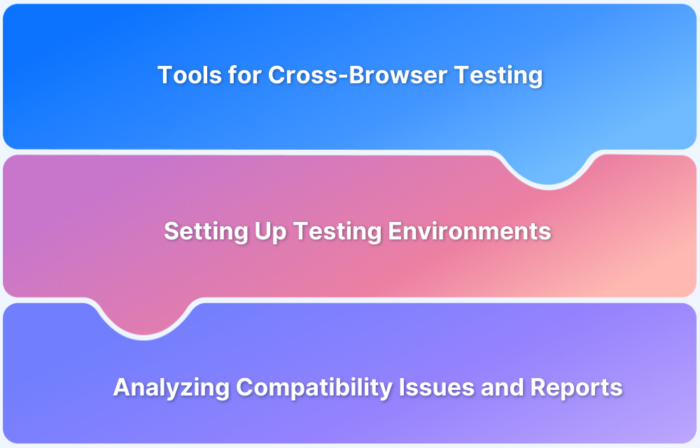 Tools for Cross-Browser Testing

Setting Up Testing Environments

Analyzing Compatibility Issues and Reports